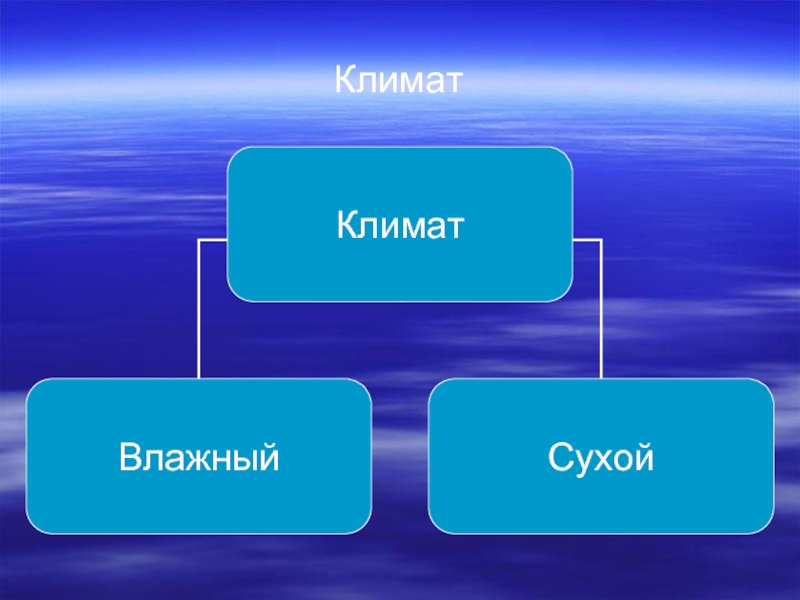 Климат

Климат

Влажный

Сухой